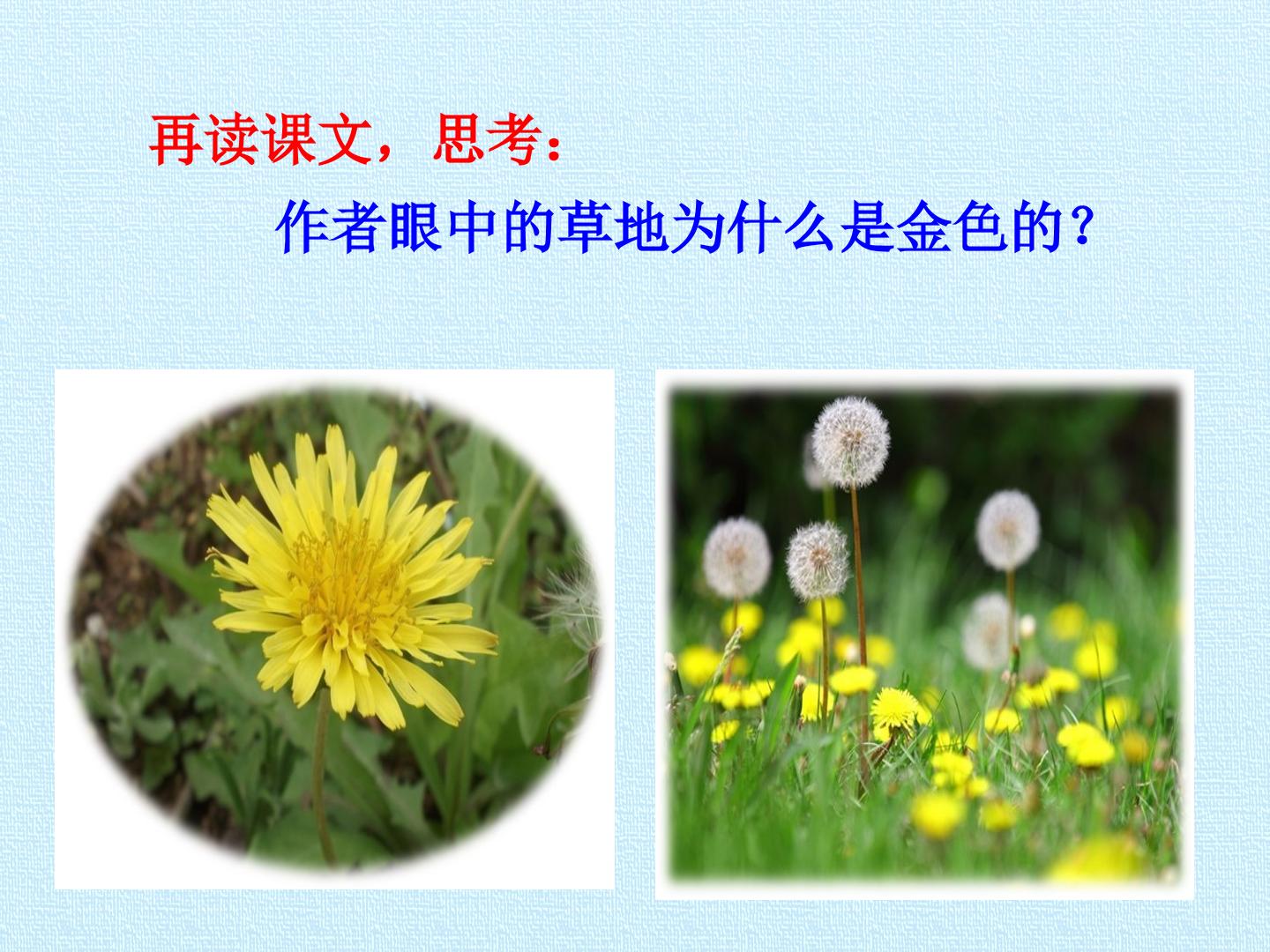 再读课文，思考：

作者眼中的草地为什么是金色的？